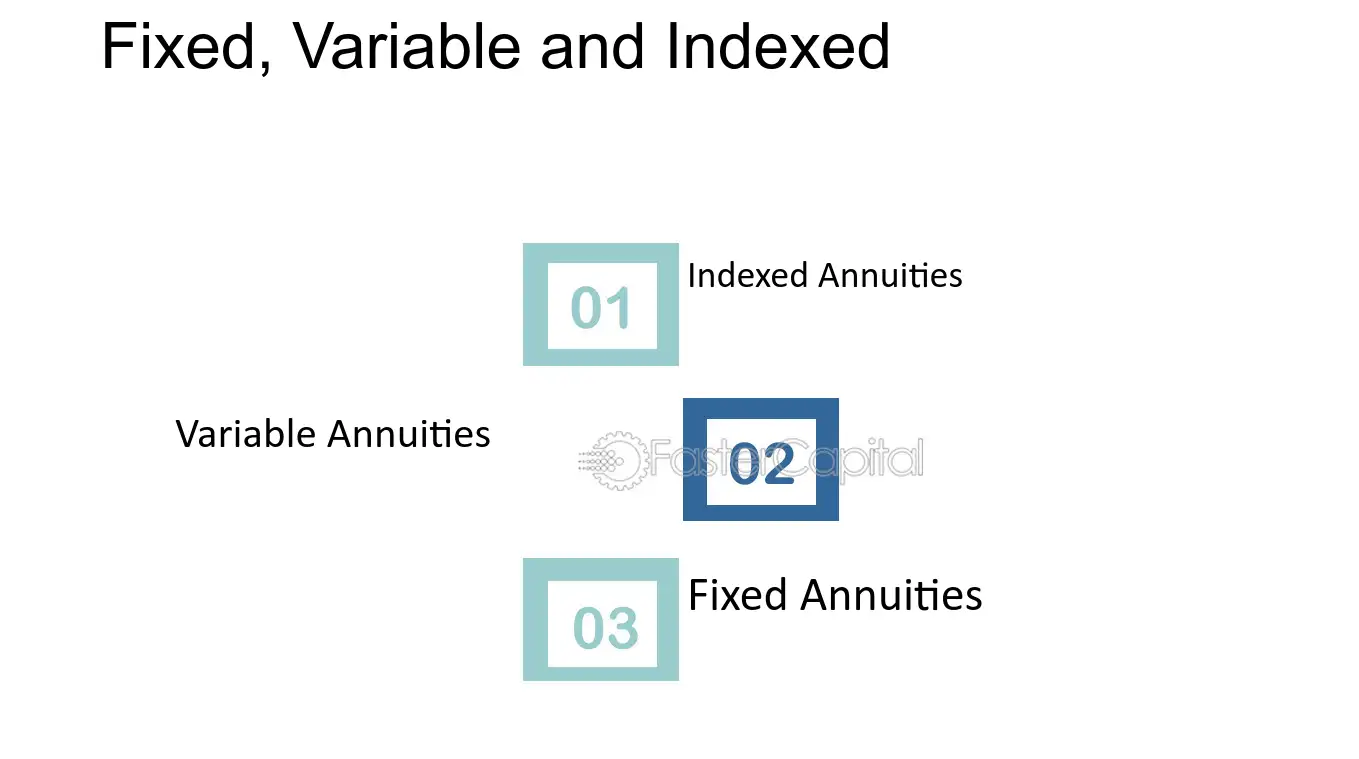 Fixed, Variable and Indexed

01 Indexed Annuities

Variable Annuities 02

FasterCapital

03 Fixed Annuities